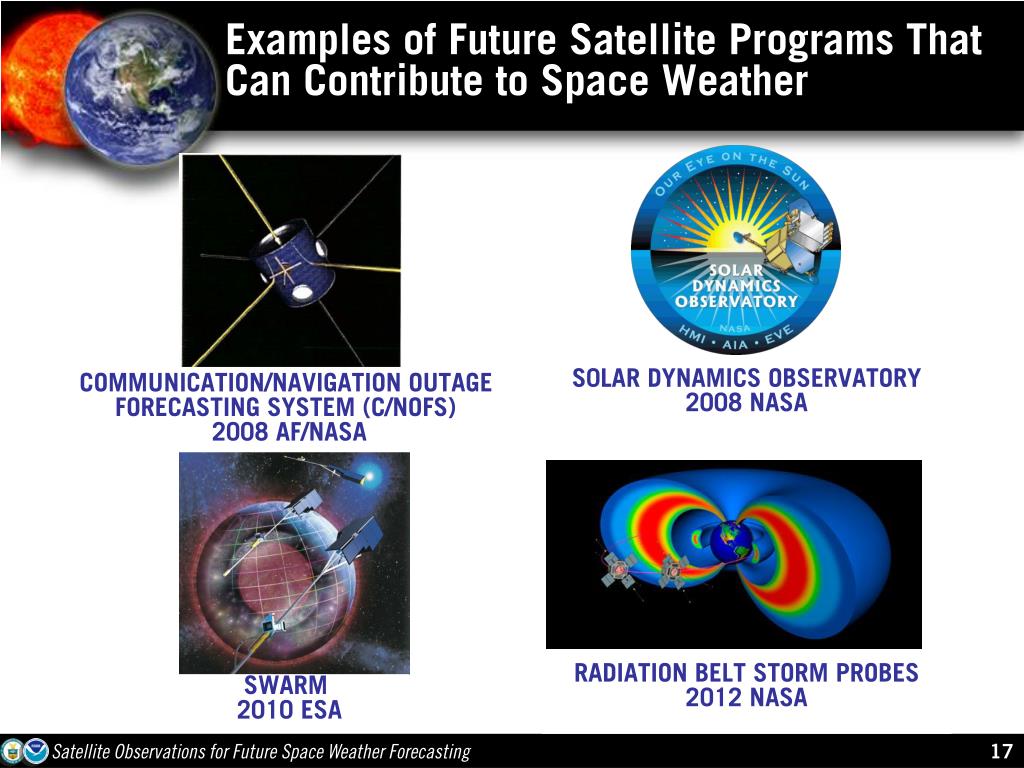 Examples of Future Satellite Programs That Can Contribute to Space Weather

OUR EYE ON THE SUN
SOLAR DYNAMICS OBSERVATORY
NASA
HMI • AIA • EVE

COMMUNICATION/NAVIGATION OUTAGE FORECASTING SYSTEM (C/NOFS)
2008 AF/NASA

SOLAR DYNAMICS OBSERVATORY
2008 NASA

SWARM
2010 ESA

RADIATION BELT STORM PROBES
2012 NASA

Satellite Observations for Future Space Weather Forecasting

17